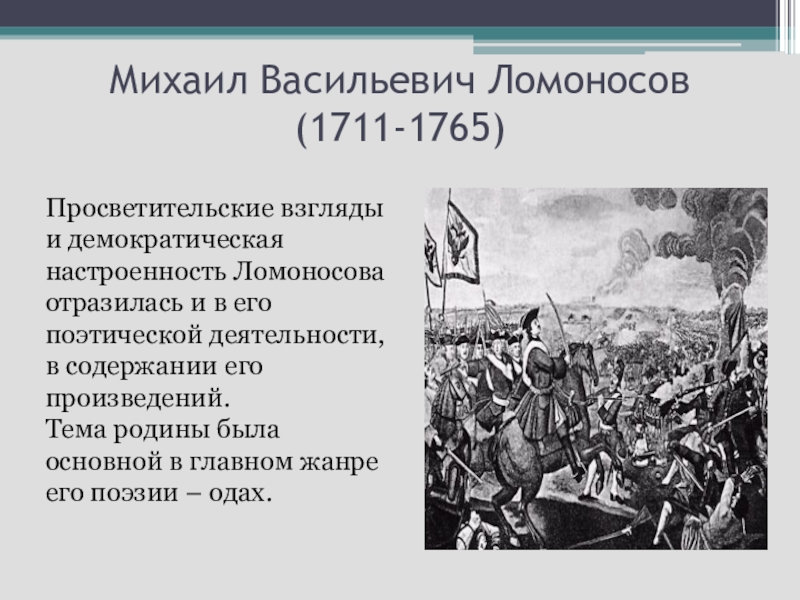 Михаил Васильевич Ломоносов
(1711-1765)

Просветительские взгляды и демократическая настроенность Ломоносова отразилась и в его поэтической деятельности, в содержании его произведений.
Тема родины была основной в главном жанре его поэзии – одах.